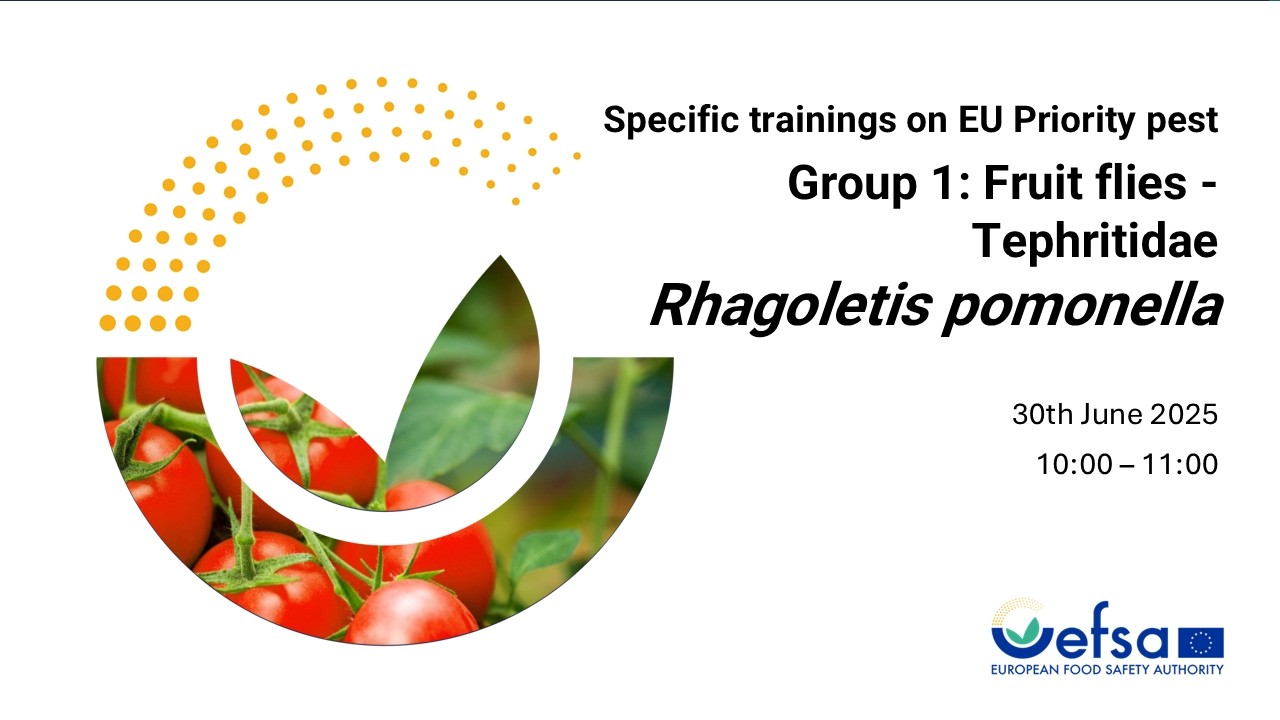 Specific trainings on EU Priority pest

Group 1: Fruit flies - Tephritidae

Rhagoletis pomonella

30th June 2025

10:00 – 11:00

efsa
EUROPEAN FOOD SAFETY AUTHORITY